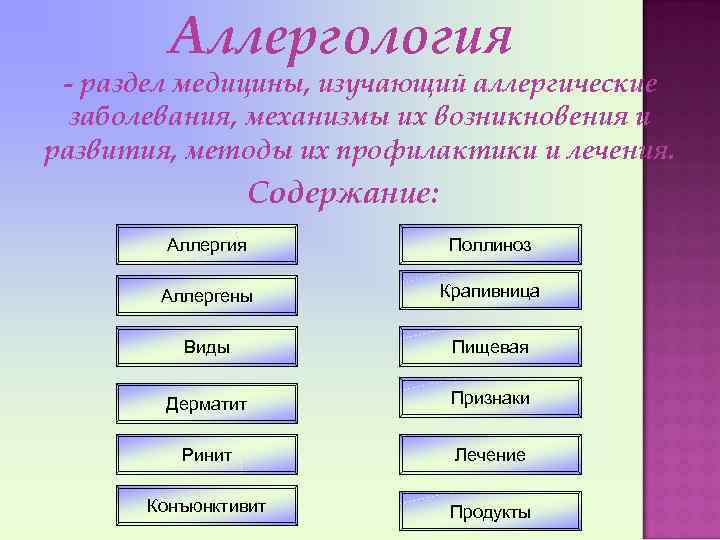 Аллергология

- раздел медицины, изучающий аллергические заболевания, механизмы их возникновения и развития, методы их профилактики и лечения.

Содержание:

Аллергия

Аллергены

Виды

Дерматит

Ринит

Конъюнктивит

Поллиноз

Крапивница

Пищевая

Признаки

Лечение

Продукты